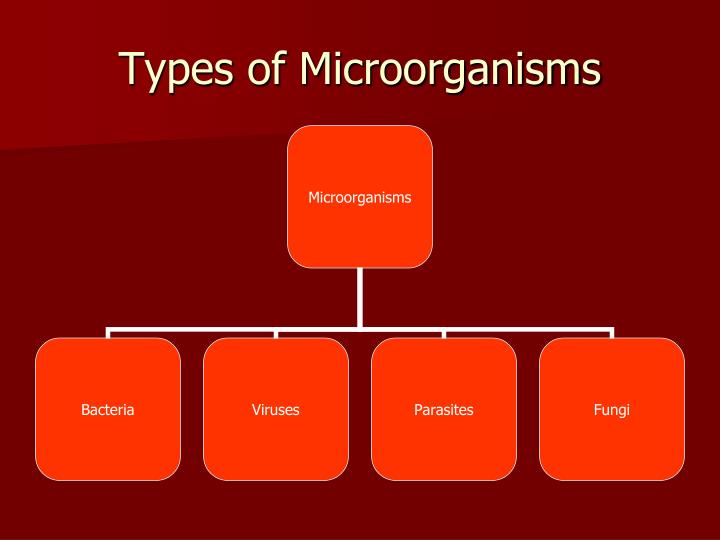 Types of Microorganisms

Microorganisms

Bacteria

Viruses

Parasites

Fungi